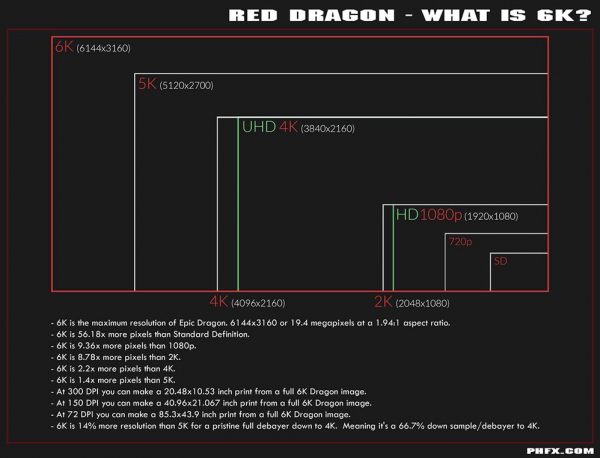 RED DRAGON - WHAT IS 6K?

6K (6144x3160)

5K (5120x2700)

UHD 4K (3840x2160)

HD 1080p (1920x1080)

720p

SD

4K (4096x2160)

2K (2048x1080)

- 6K is the maximum resolution of Epic Dragon. 6144x3160 or 19.4 megapixels at a 1.94:1 aspect ratio.
- 6K is 56.18x more pixels than Standard Definition.
- 6K is 9.36x more pixels than 1080p.
- 6K is 8.78x more pixels than 2K.
- 6K is 2.2x more pixels than 4K.
- 6K is 1.4x more pixels than 5K.
- At 300 DPI you can make a 20.48x10.53 inch print from a full 6K Dragon image.
- At 150 DPI you can make a 40.96x21.067 inch print from a full 6K Dragon image.
- At 72 DPI you can make a 85.3x43.9 inch print from a full 6K Dragon image.
- 6K is 14% more resolution than 5K for a pristine full debayer down to 4K. Meaning it's a 66.7% down sample/debayer to 4K.

PHFX.COM